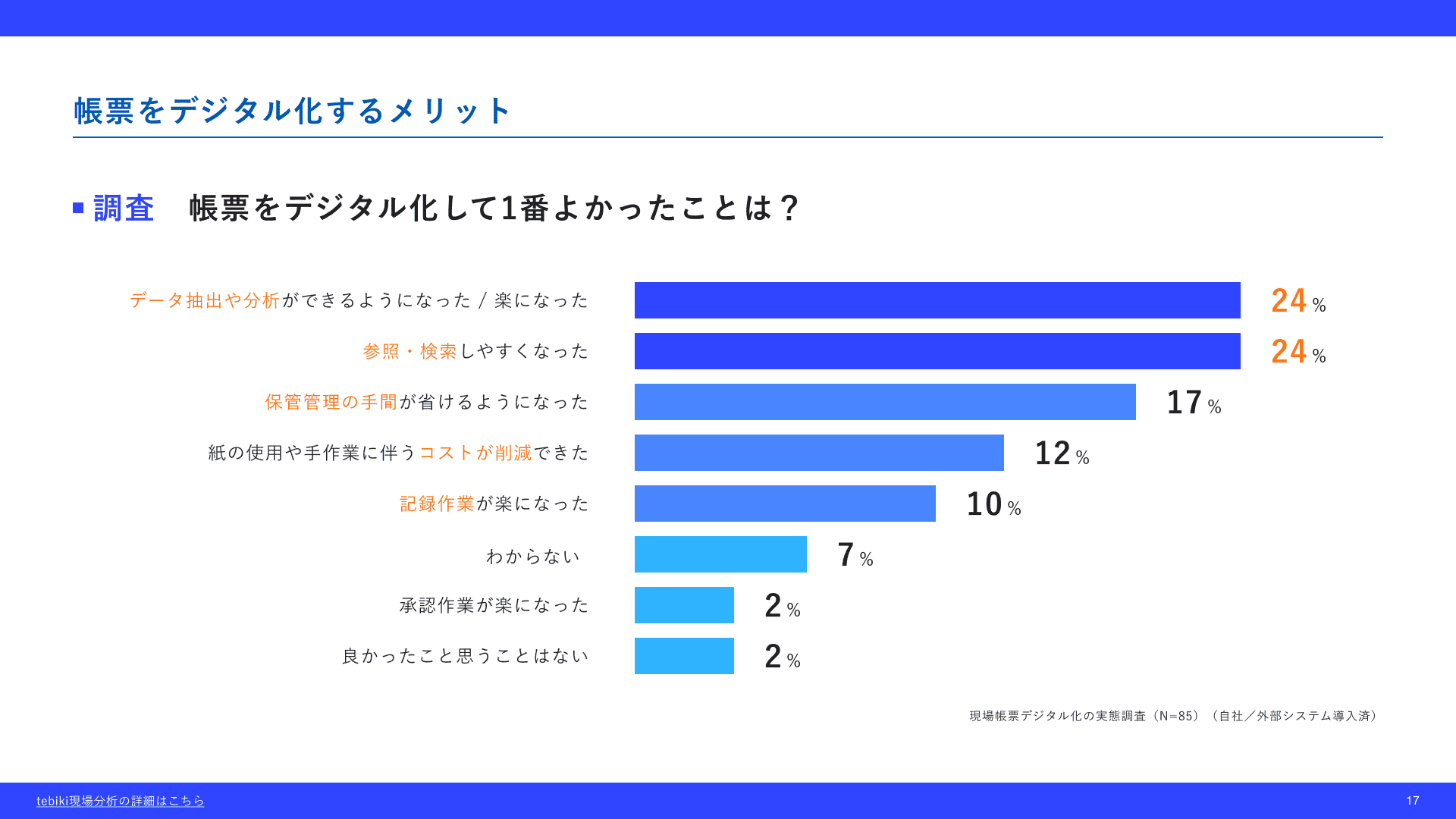 帳票をデジタル化するメリット

調査　帳票をデジタル化して1番よかったことは？

データ抽出や分析ができるようになった / 楽になった 24%
参照・検索しやすくなった 24%
保管管理の手間が省けるようになった 17%
紙の使用や手作業に伴うコストが削減できた 12%
記録作業が楽になった 10%
わからない 7%
承認作業が楽になった 2%
良かったこと思うことはない 2%

現場帳票デジタル化の実態調査（N=85）（自社／外部システム導入済）

tebiki現場分析の詳細はこちら

17